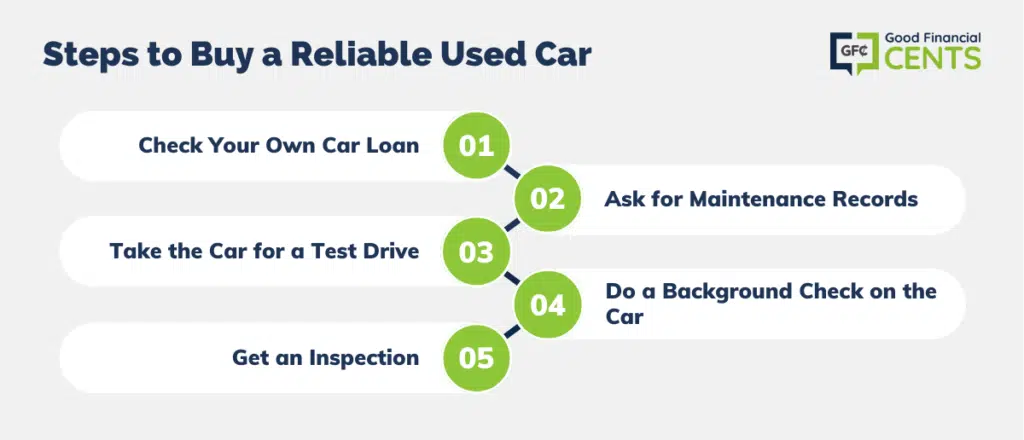 Steps to Buy a Reliable Used Car

GFC Good Financial CENTS

Check Your Own Car Loan 01

02 Ask for Maintenance Records

Take the Car for a Test Drive 03

04 Do a Background Check on the Car

Get an Inspection 05